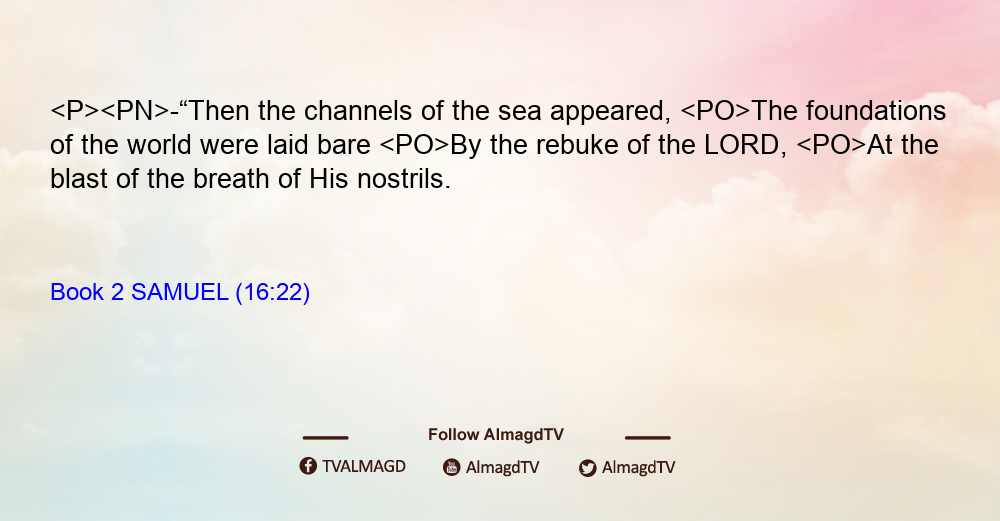 <P><PN>-“Then the channels of the sea appeared, <PO>The foundations of the world were laid bare <PO>By the rebuke of the LORD, <PO>At the blast of the breath of His nostrils.

Book 2 SAMUEL (16:22)

Follow AlmagdTV

TVALMAGD AlmagdTV AlmagdTV